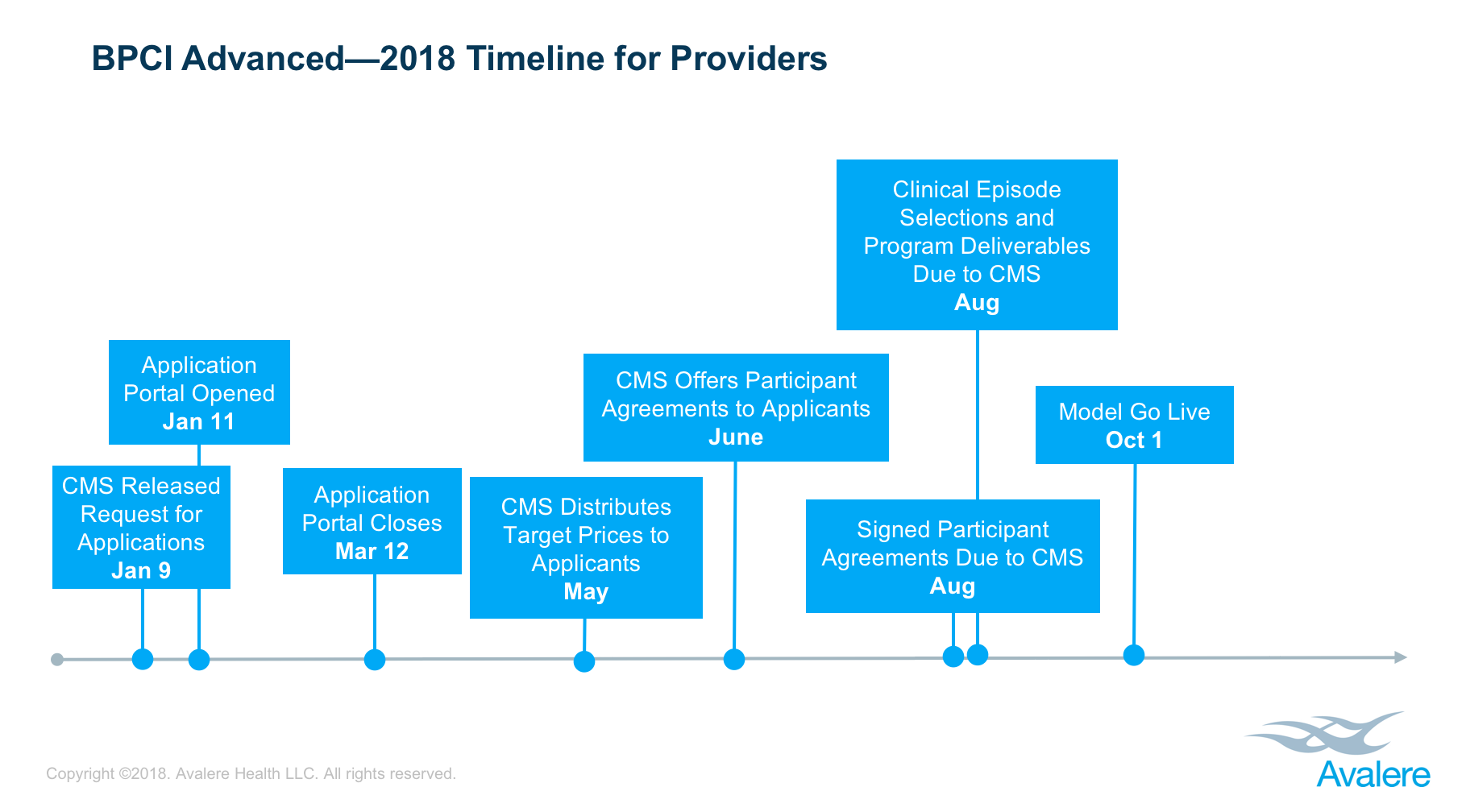 BPCI Advanced—2018 Timeline for Providers

CMS Released Request for Applications
Jan 9

Application Portal Opened
Jan 11

Application Portal Closes
Mar 12

CMS Distributes Target Prices to Applicants
May

CMS Offers Participant Agreements to Applicants
June

Signed Participant Agreements Due to CMS
Aug

Clinical Episode Selections and Program Deliverables Due to CMS
Aug

Model Go Live
Oct 1

Copyright ©2018. Avalere Health LLC. All rights reserved.

Avalere